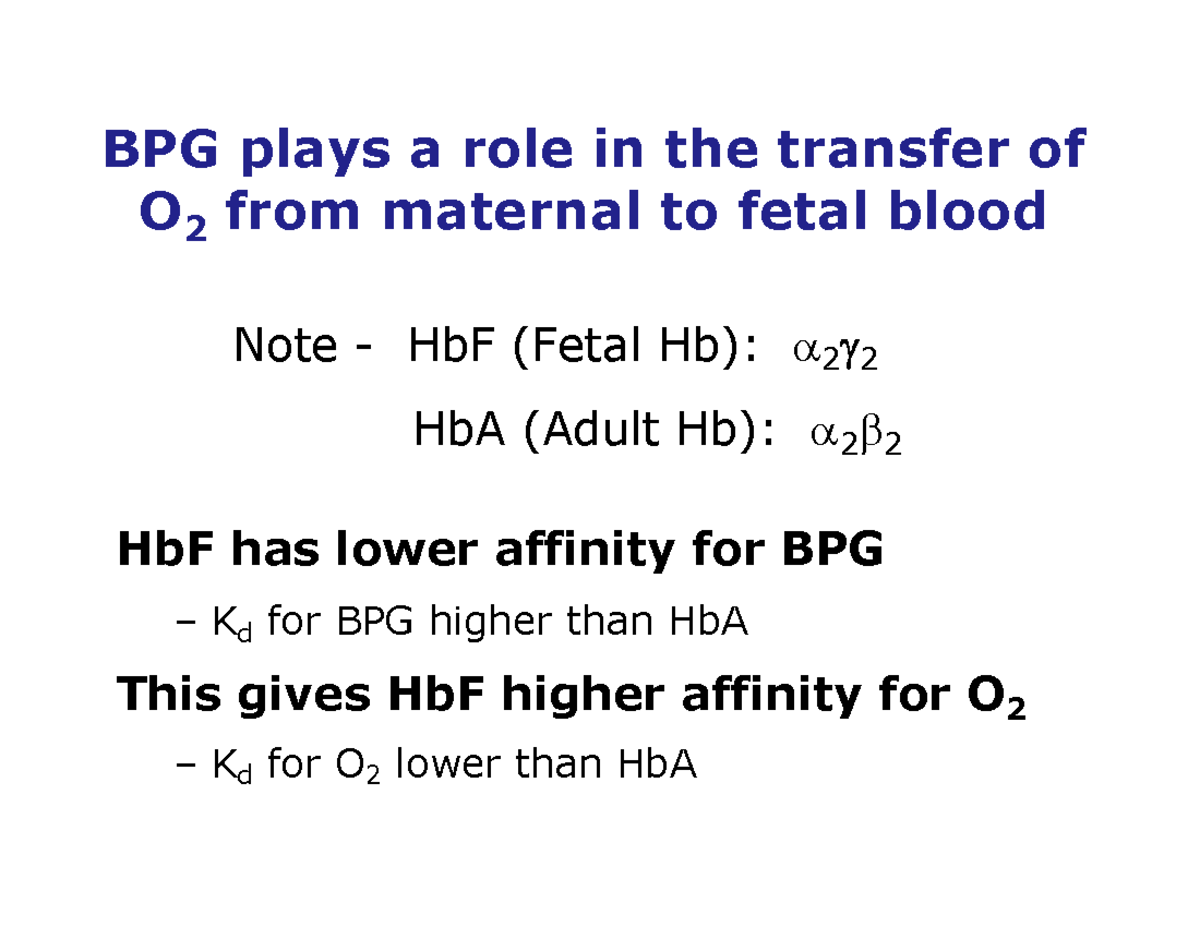 BPG plays a role in the transfer of $O_2$ from maternal to fetal blood

Note - HbF (Fetal Hb): $\alpha_2\gamma_2$

HbA (Adult Hb): $\alpha_2\beta_2$

HbF has lower affinity for BPG

– $K_d$ for BPG higher than HbA

This gives HbF higher affinity for $O_2$

– $K_d$ for $O_2$ lower than HbA